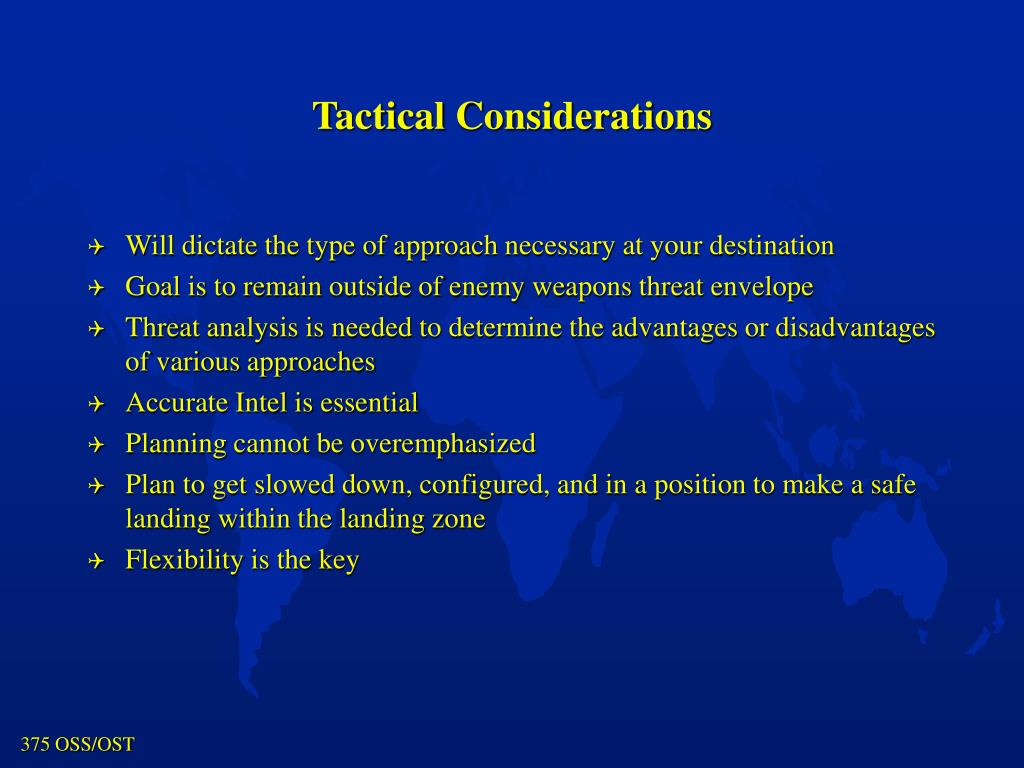 Tactical Considerations

Will dictate the type of approach necessary at your destination
Goal is to remain outside of enemy weapons threat envelope
Threat analysis is needed to determine the advantages or disadvantages of various approaches
Accurate Intel is essential
Planning cannot be overemphasized
Plan to get slowed down, configured, and in a position to make a safe landing within the landing zone
Flexibility is the key

375 OSS/OST